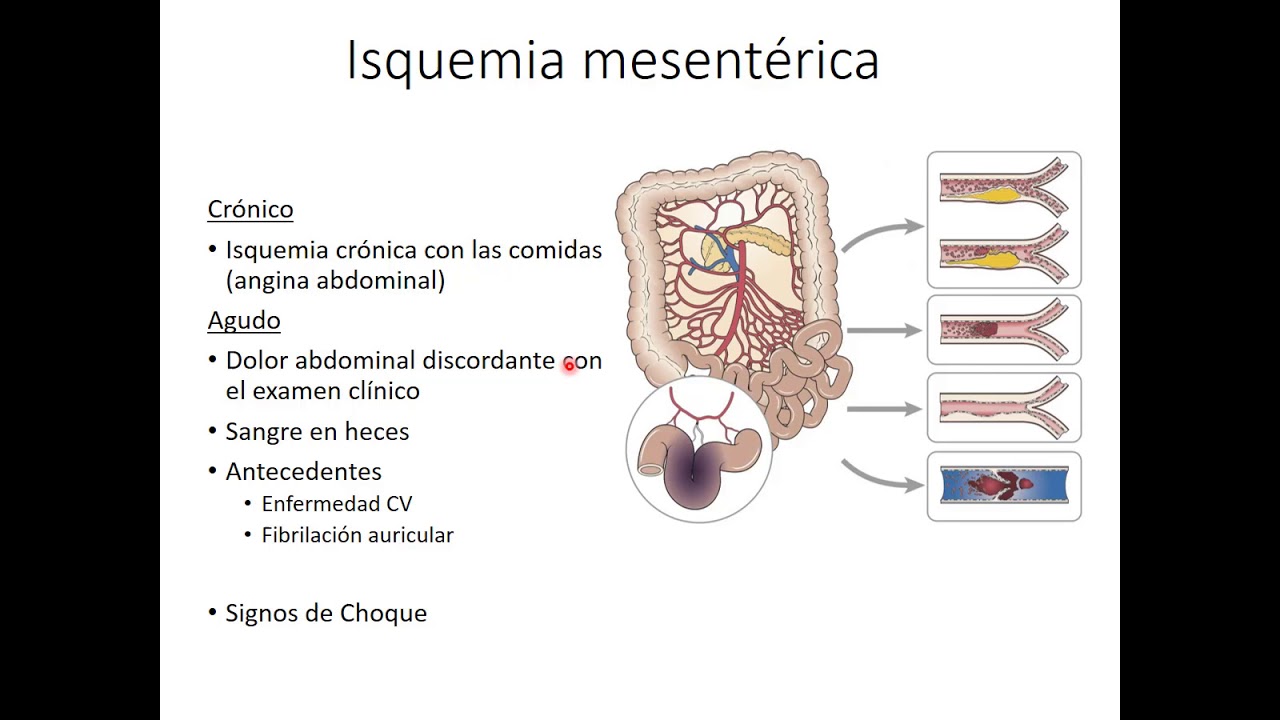 Isquemia mesentérica

Crónico

• Isquemia crónica con las comidas (angina abdominal)

Agudo

• Dolor abdominal discordante con el examen clínico
• Sangre en heces
• Antecedentes
  • Enfermedad CV
  • Fibrilación auricular

• Signos de Choque